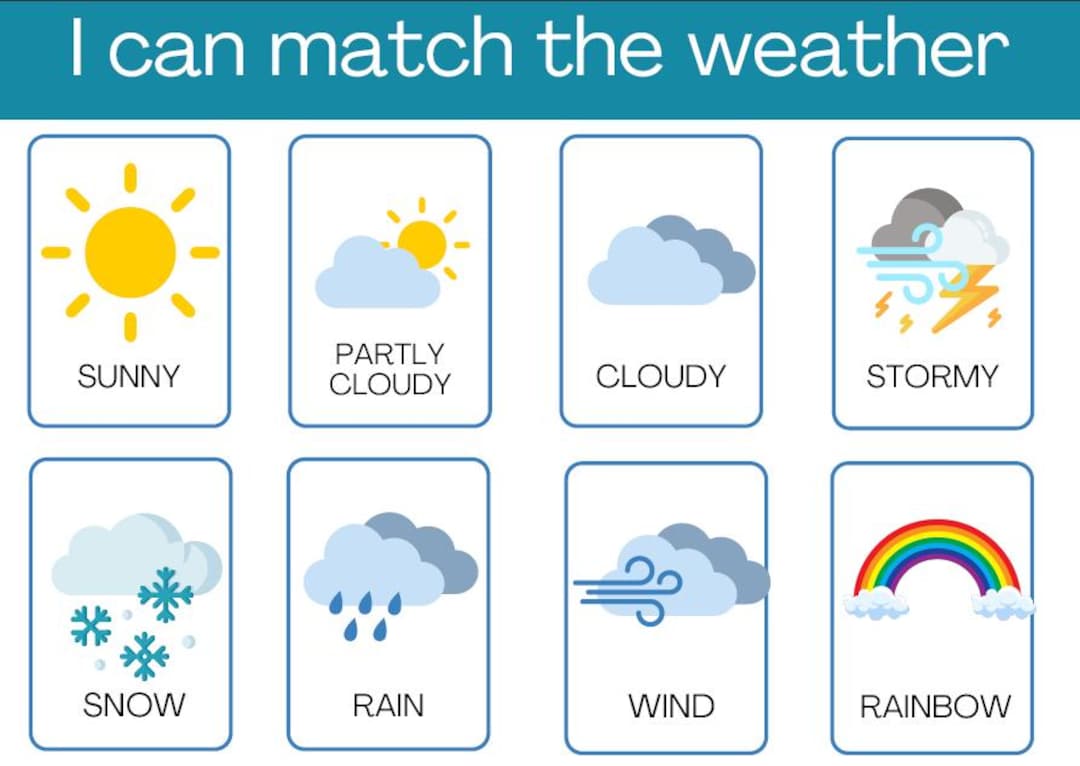 I can match the weather

SUNNY

PARTLY CLOUDY

CLOUDY

STORMY

SNOW

RAIN

WIND

RAINBOW